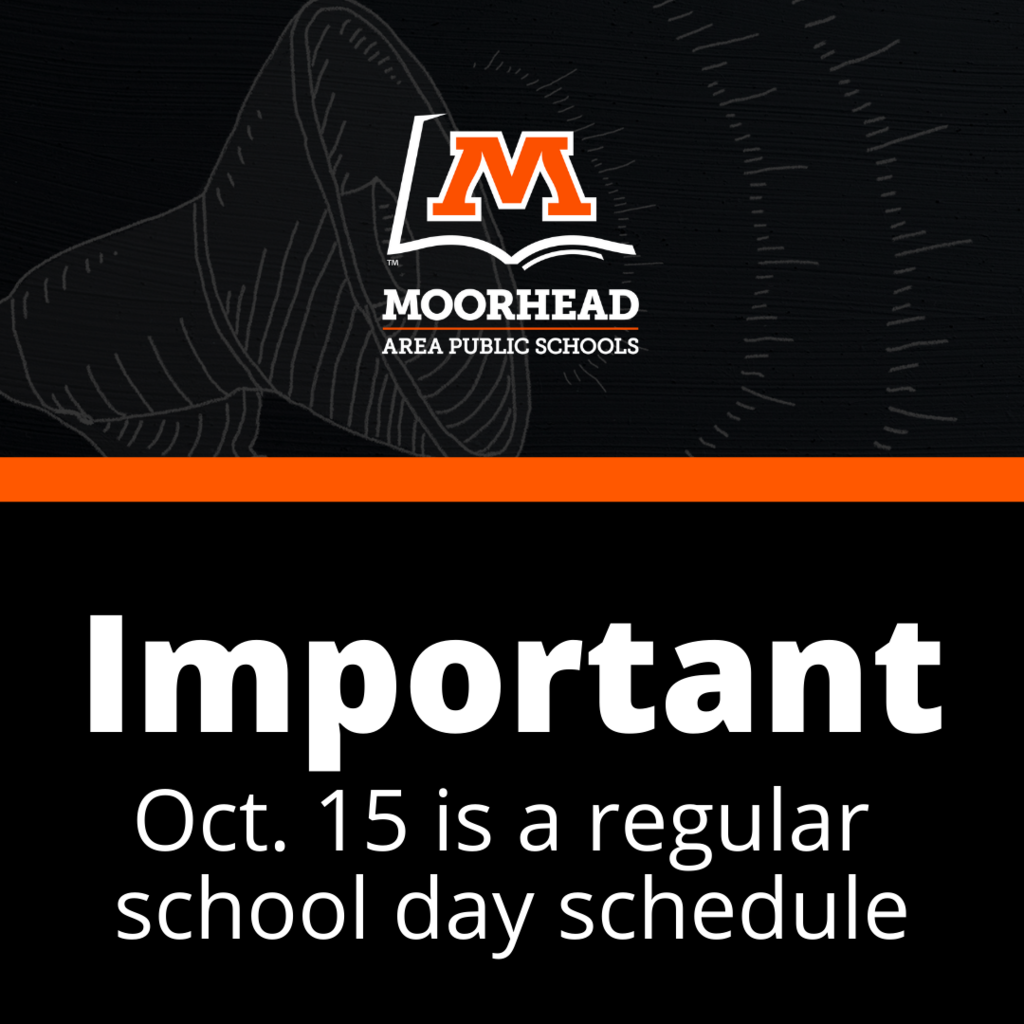 M
™
MOORHEAD
AREA PUBLIC SCHOOLS

Important
Oct. 15 is a regular school day schedule